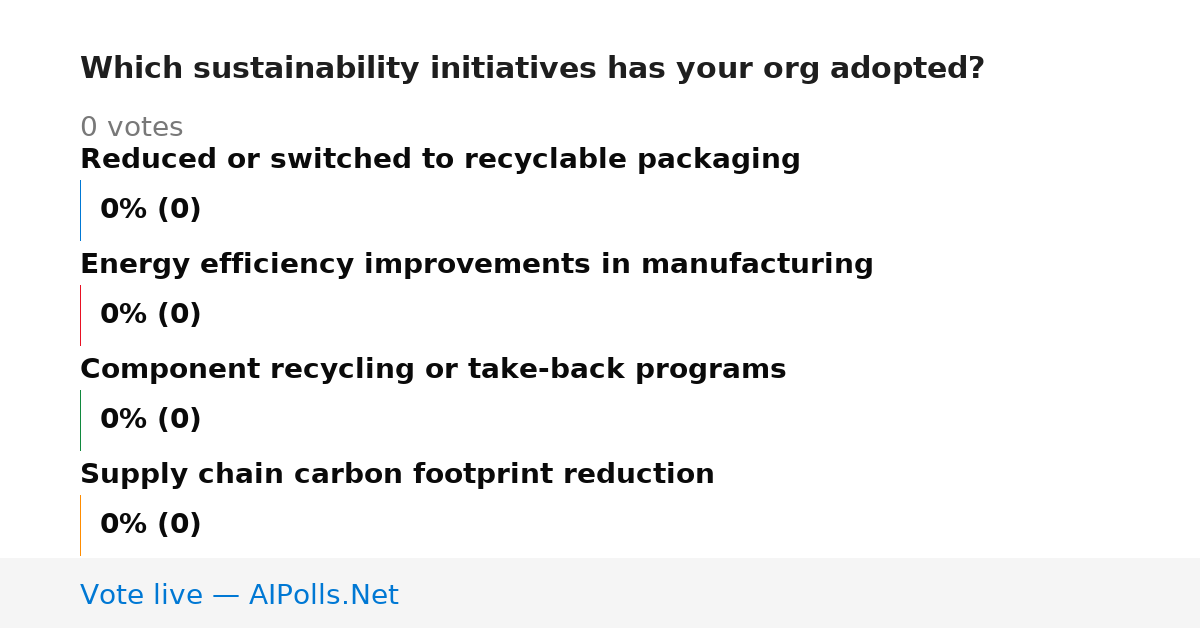 Which sustainability initiatives has your org adopted?

0 votes

Reduced or switched to recyclable packaging

0% (0)

Energy efficiency improvements in manufacturing

0% (0)

Component recycling or take-back programs

0% (0)

Supply chain carbon footprint reduction

0% (0)

Vote live — AIPolls.Net